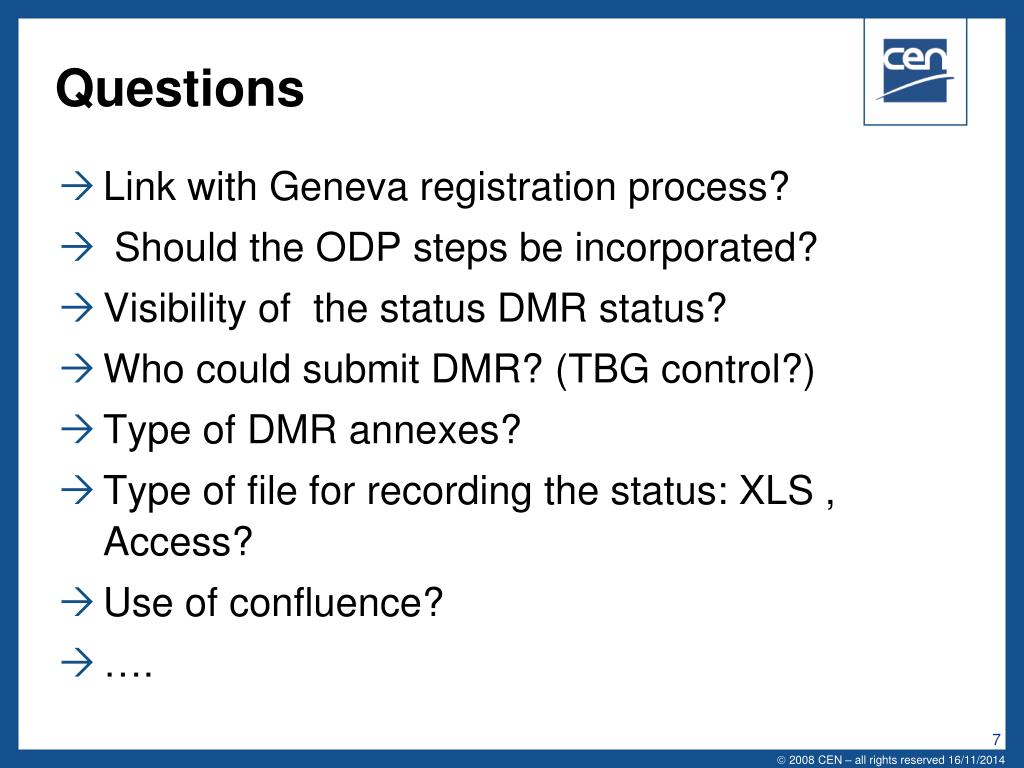 Questions

cen

→ Link with Geneva registration process?

→ Should the ODP steps be incorporated?

→ Visibility of the status DMR status?

→ Who could submit DMR? (TBG control?)

→ Type of DMR annexes?

→ Type of file for recording the status: XLS , Access?

→ Use of confluence?

→ ….

7

© 2008 CEN – all rights reserved 16/11/2014